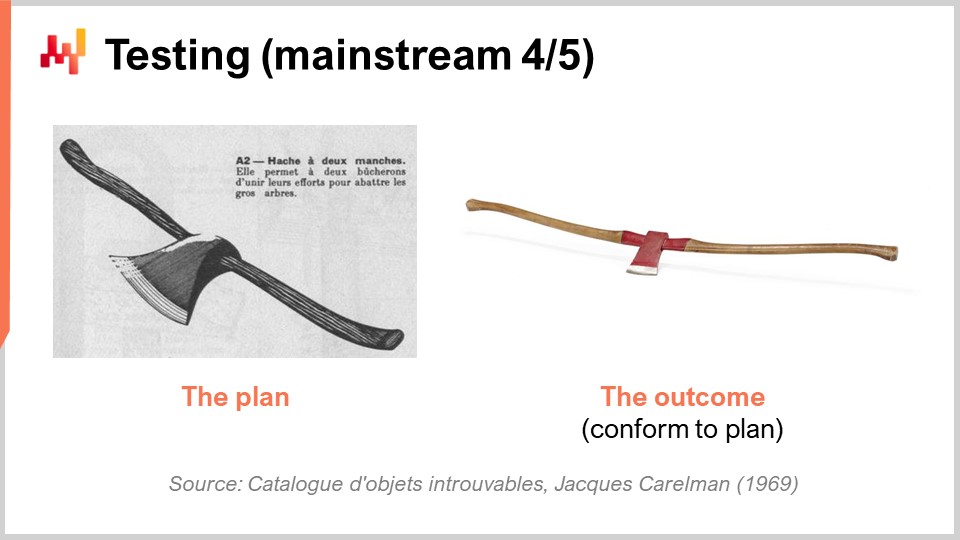 Testing (mainstream 4/5)

A2 — Hache à deux manches. Elle permet à deux bûcherons d'unir leurs efforts pour abattre les gros arbres.

The plan

The outcome
(conform to plan)

Source: Catalogue d'objets introuvables, Jacques Carelman (1969)